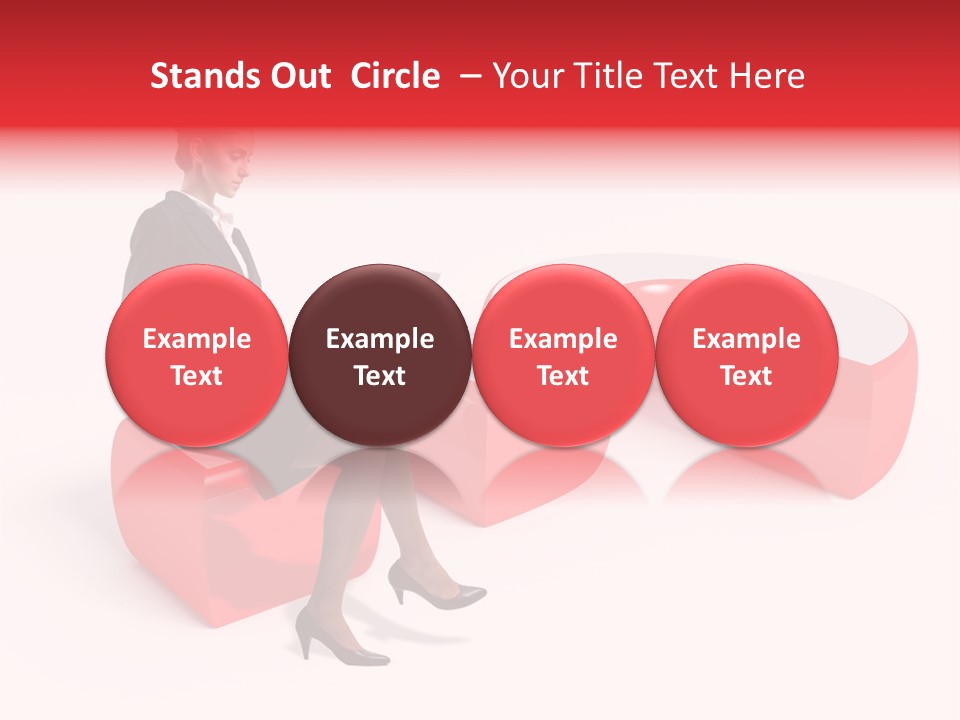 Stands Out Circle – Your Title Text Here

Example Text

Example Text

Example Text

Example Text